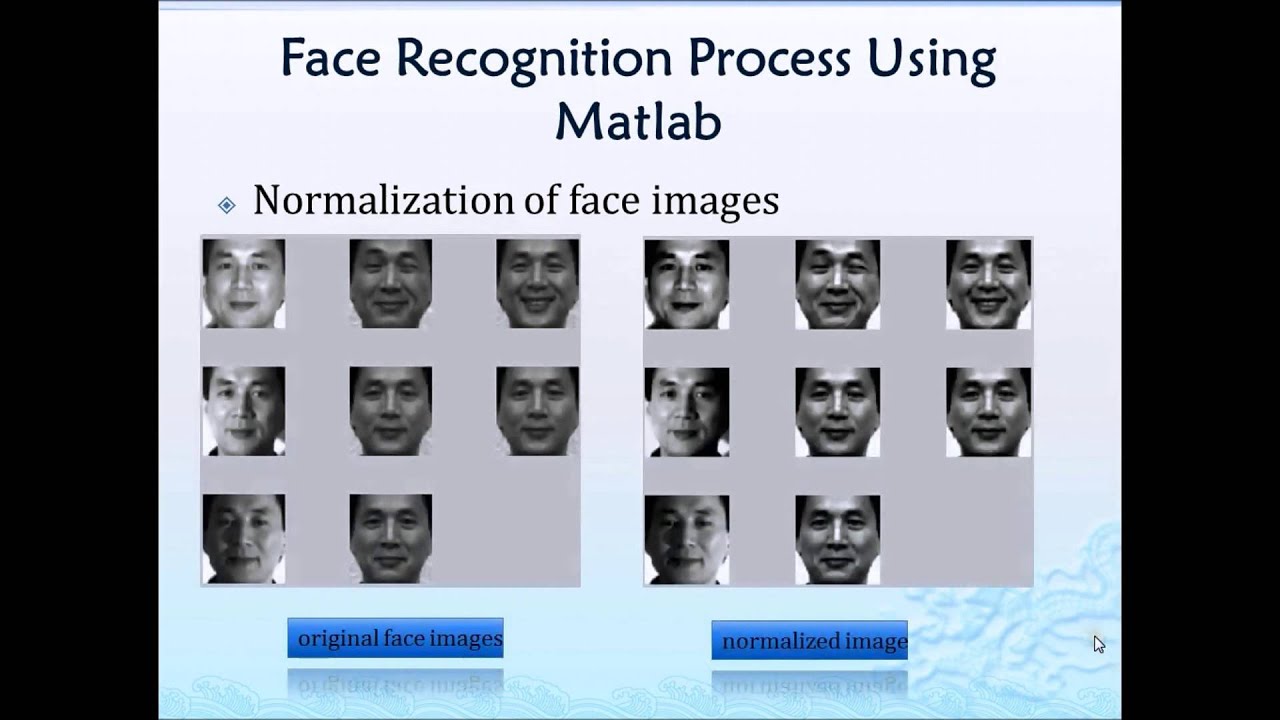 Face Recognition Process Using Matlab

Normalization of face images

original face images

normalized image